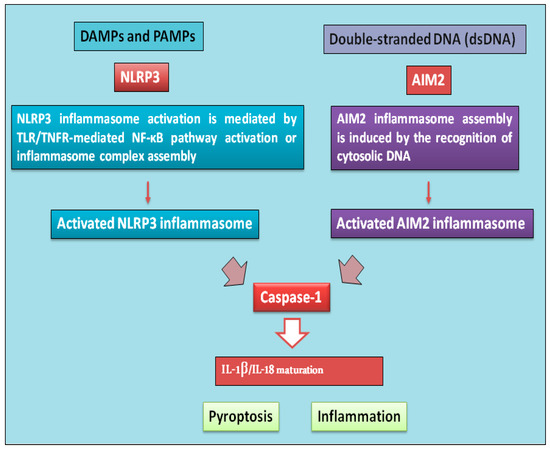 DAMPs and PAMPs

NLRP3

NLRP3 inflammasome activation is mediated by TLR/TNFR-mediated NF-κB pathway activation or inflammasome complex assembly

Activated NLRP3 inflammasome

Double-stranded DNA (dsDNA)

AIM2

AIM2 inflammasome assembly is induced by the recognition of cytosolic DNA

Activated AIM2 inflammasome

Caspase-1

IL-1β/IL-18 maturation

Pyroptosis

Inflammation